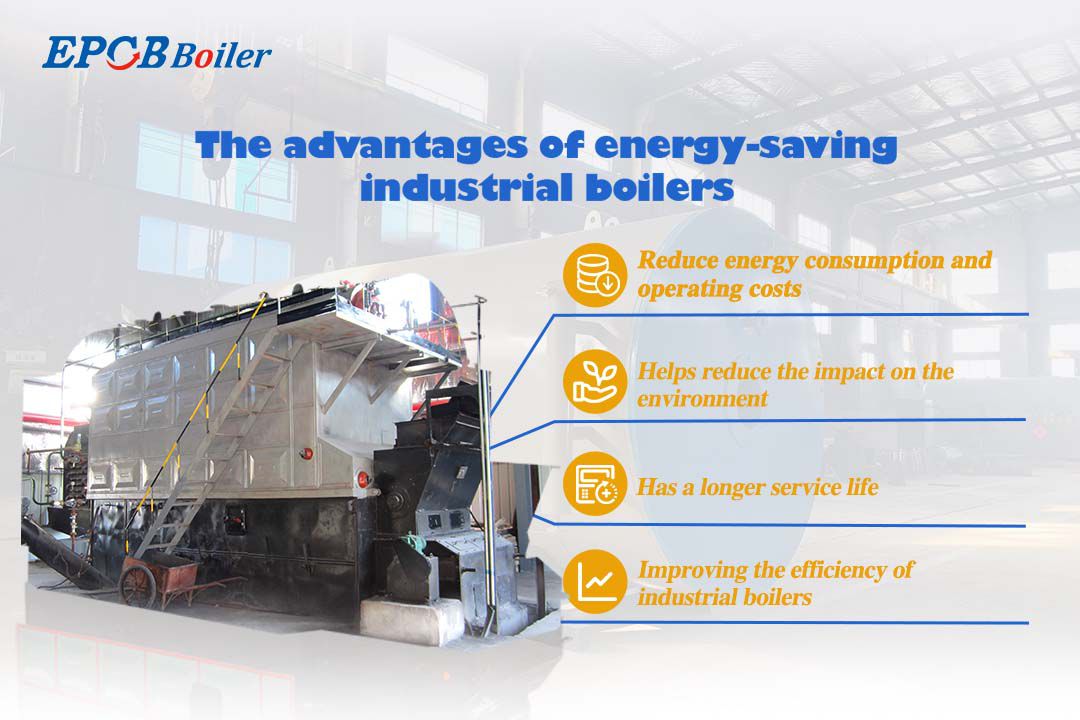 EPCB Boiler

The advantages of energy-saving industrial boilers

Reduce energy consumption and operating costs

Helps reduce the impact on the environment

Has a longer service life

Improving the efficiency of industrial boilers